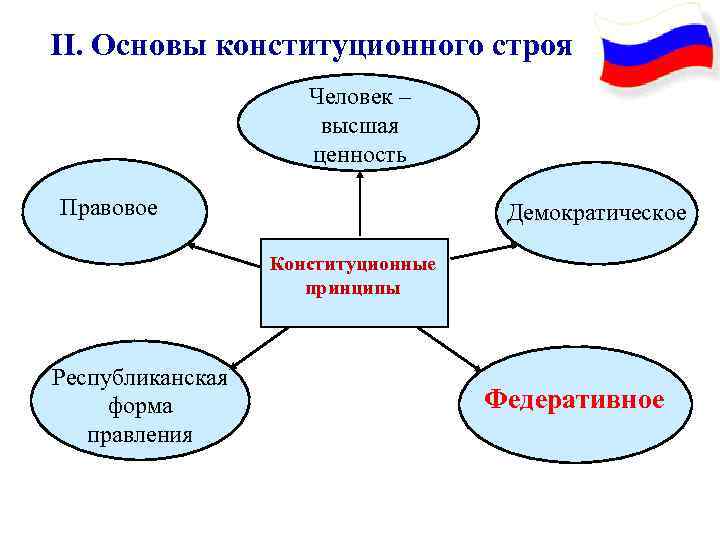 II. Основы конституционного строя

Человек – высшая ценность

Правовое

Демократическое

Конституционные принципы

Республиканская форма правления

Федеративное